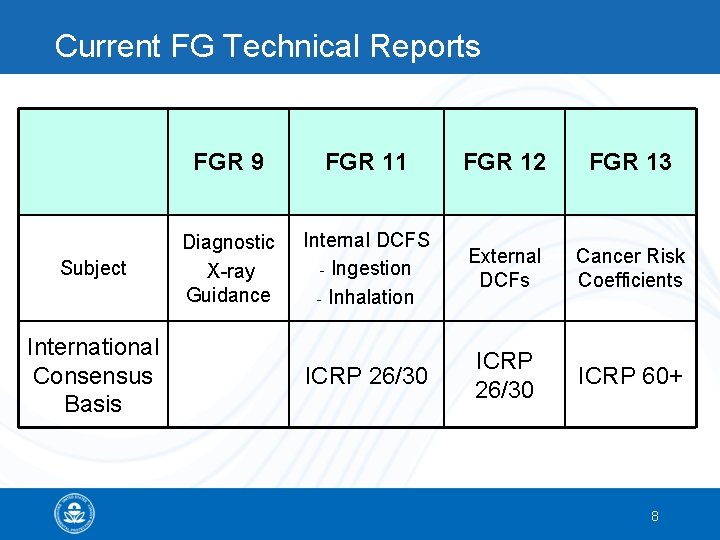 Current FG Technical Reports

| | FGR 9 | FGR 11 | FGR 12 | FGR 13 |
|---|---|---|---|---|
| Subject | Diagnostic X-ray Guidance | Internal DCFS - Ingestion - Inhalation | External DCFs | Cancer Risk Coefficients |
| International Consensus Basis | | ICRP 26/30 | ICRP 26/30 | ICRP 60+ |

8